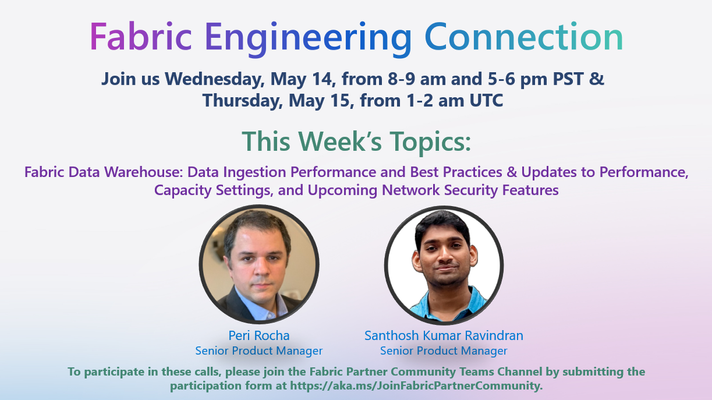 Fabric Engineering Connection

Join us Wednesday, May 14, from 8-9 am and 5-6 pm PST & Thursday, May 15, from 1-2 am UTC

This Week's Topics:

Fabric Data Warehouse: Data Ingestion Performance and Best Practices & Updates to Performance, Capacity Settings, and Upcoming Network Security Features

Peri Rocha
Senior Product Manager

Santhosh Kumar Ravindran
Senior Product Manager

To participate in these calls, please join the Fabric Partner Community Teams Channel by submitting the participation form at https://aka.ms/JoinFabricPartnerCommunity.